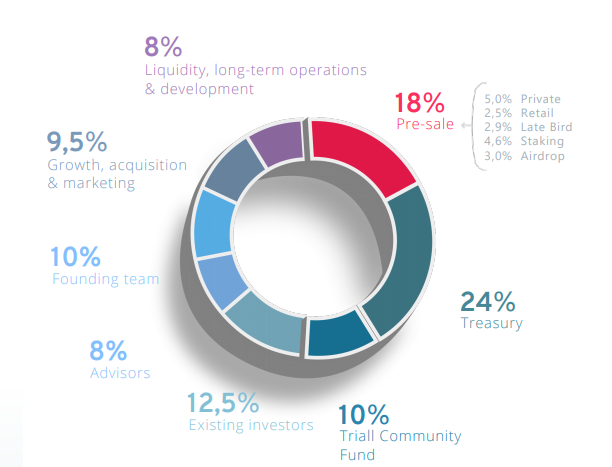 8%
Liquidity, long-term operations & development

18%
Pre-sale

5,0% Private
2,5% Retail
2,9% Late Bird
4,6% Staking
3,0% Airdrop

9,5%
Growth, acquisition & marketing

10%
Founding team

24%
Treasury

8%
Advisors

12,5%
Existing investors

10%
Triall Community Fund